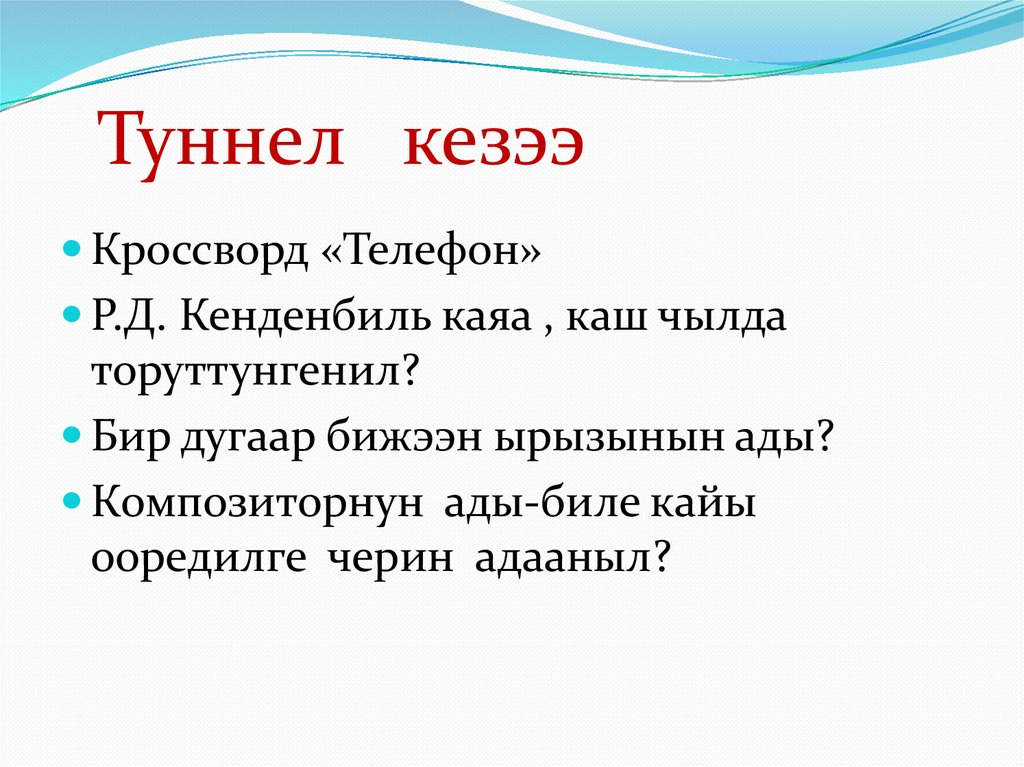 Туннел кезээ

Кроссворд «Телефон»

Р.Д. Кенденбиль каяа , каш чылда торуттунгенил?

Бир дугаар бижээн ырызынын ады?

Композиторнун ады-биле кайы ооредилге черин адааныл?